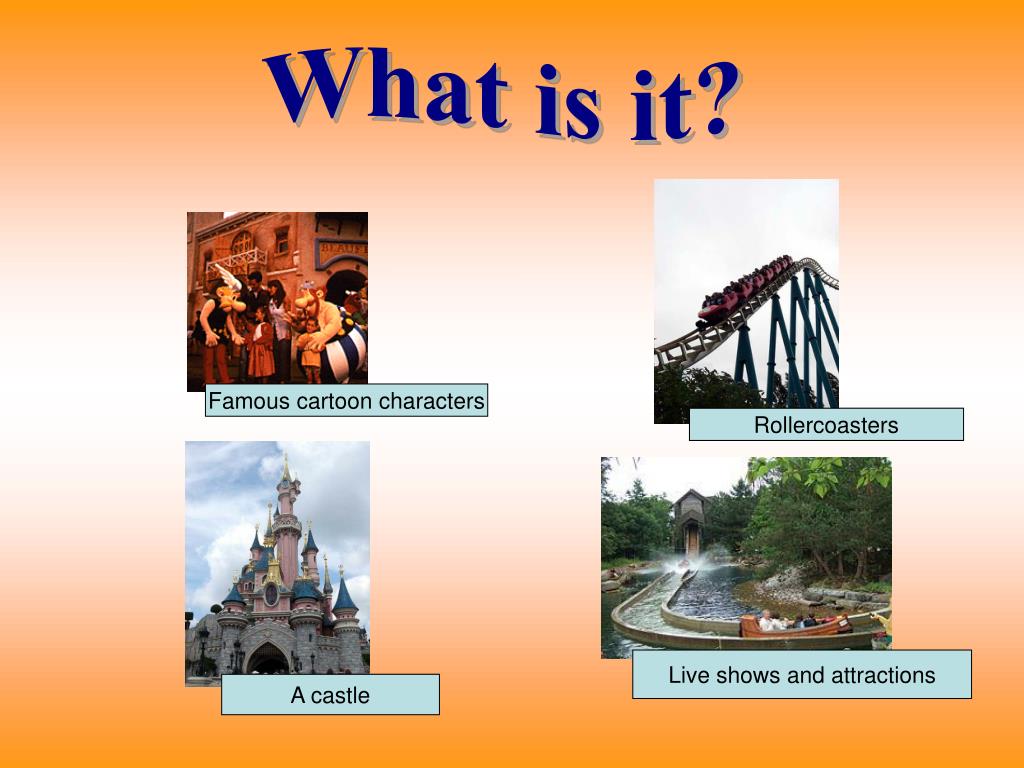 What is it?

Famous cartoon characters

Rollercoasters

A castle

Live shows and attractions